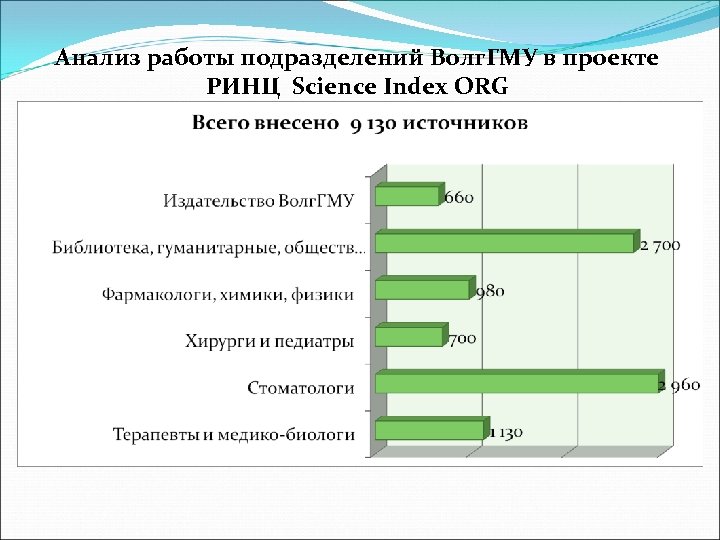 Анализ работы подразделений ВолгГМУ в проекте РИНЦ Science Index ORG

Всего внесено 9 130 источников

Издательство ВолгГМУ 660
Библиотека, гуманитарные, обществ... 2 700
Фармакологи, химики, физики 980
Хирурги и педиатры 700
Стоматологи 2 960
Терапевты и медико-биологи 1 130